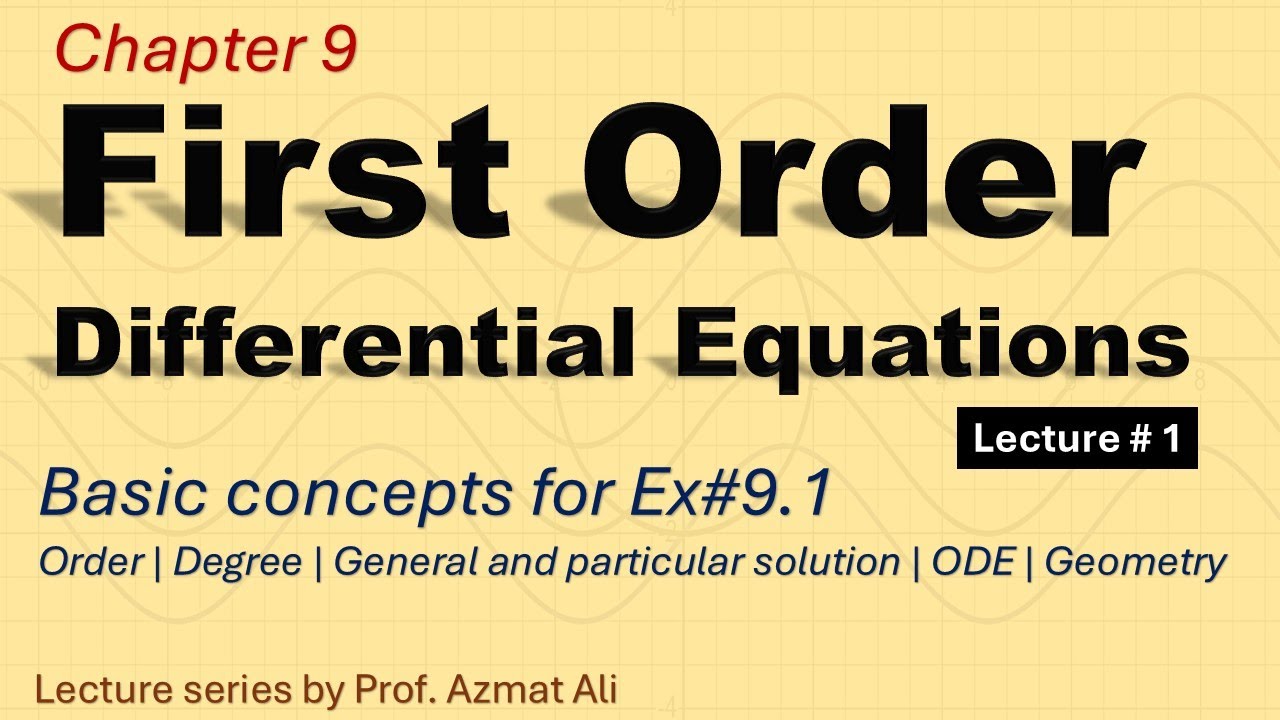 Chapter 9

First Order

Differential Equations

Lecture # 1

Basic concepts for Ex#9.1

Order | Degree | General and particular solution | ODE | Geometry

Lecture series by Prof. Azmat Ali